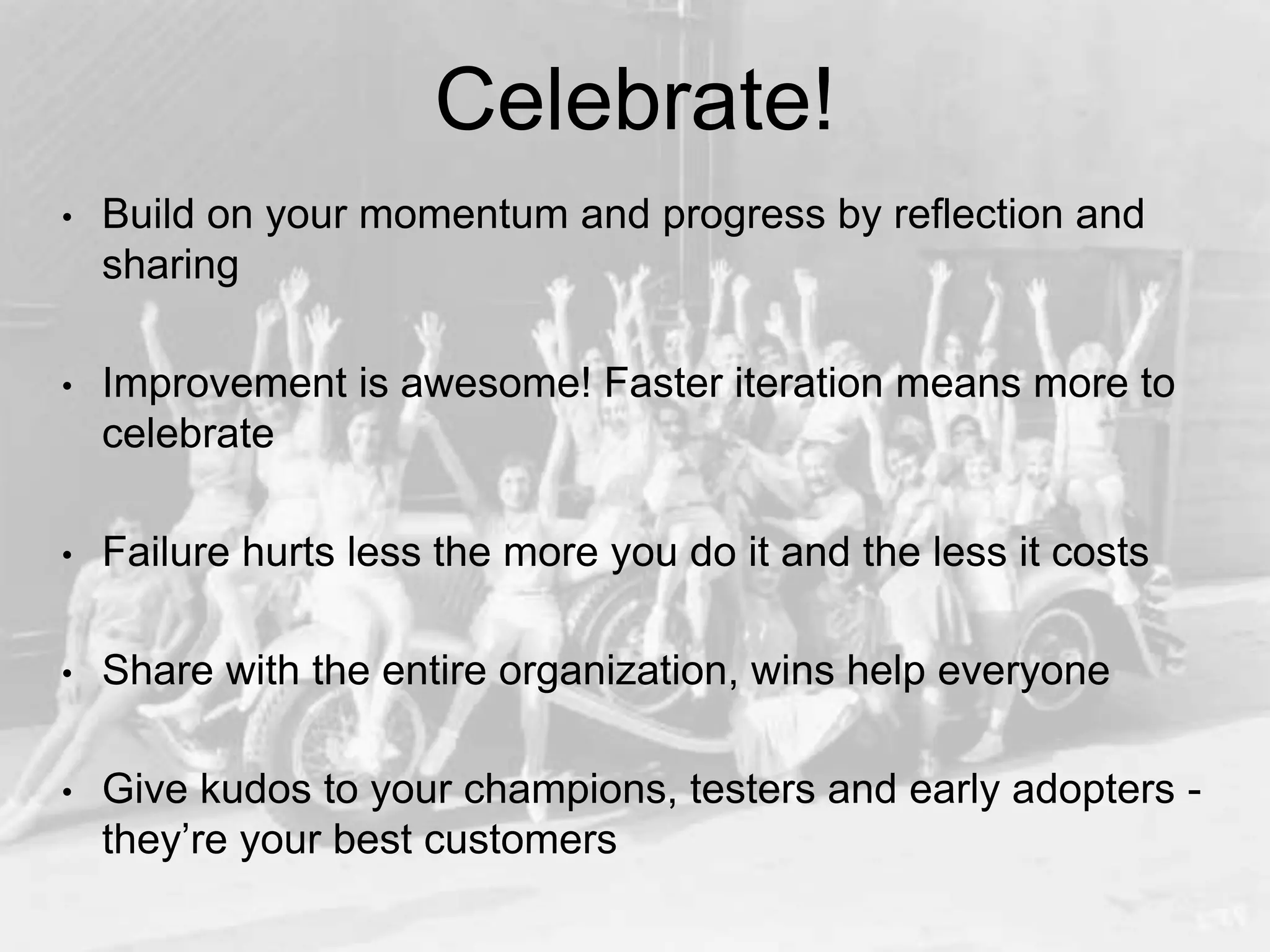 Celebrate!

• Build on your momentum and progress by reflection and sharing

• Improvement is awesome! Faster iteration means more to celebrate

• Failure hurts less the more you do it and the less it costs

• Share with the entire organization, wins help everyone

• Give kudos to your champions, testers and early adopters - they’re your best customers